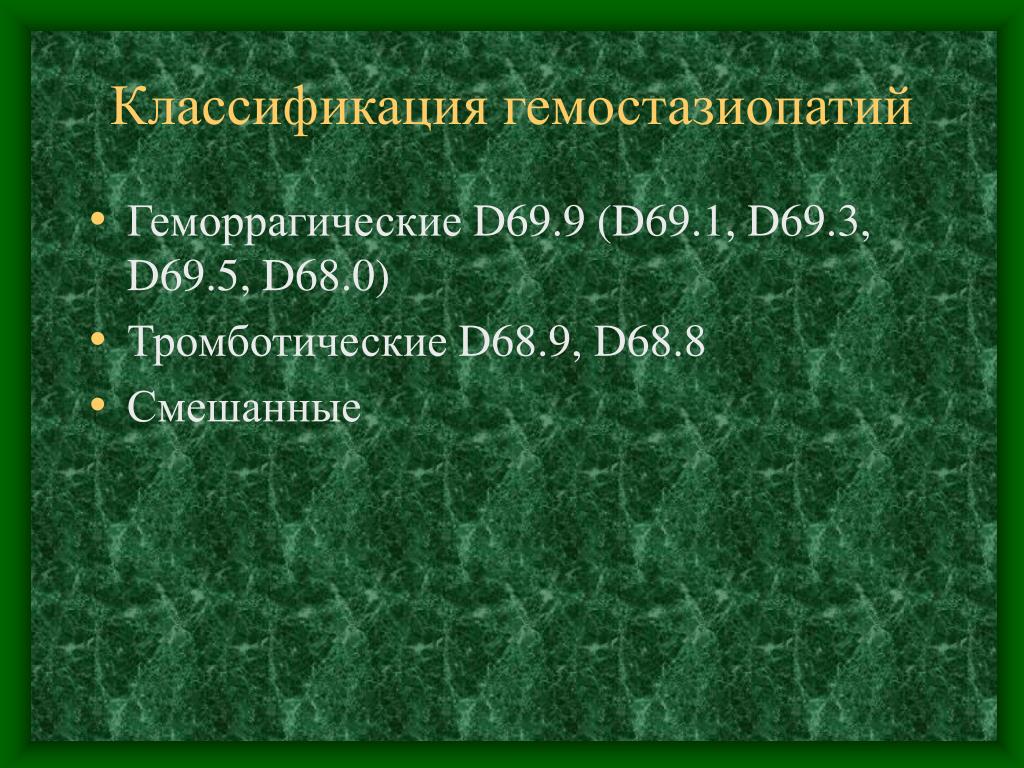 Классификация гемостазиопатий

• Геморрагические D69.9 (D69.1, D69.3, D69.5, D68.0)
• Тромботические D68.9, D68.8
• Смешанные